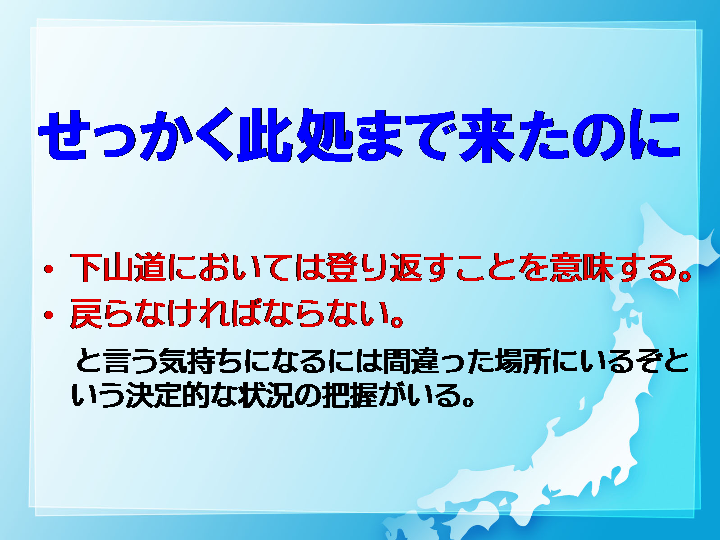 せっかく此処まで来たのに

• 下山道においては登り返すことを意味する。
• 戻らなければならない。

と言う気持ちになるには間違った場所にいるぞという決定的な状況の把握がいる。